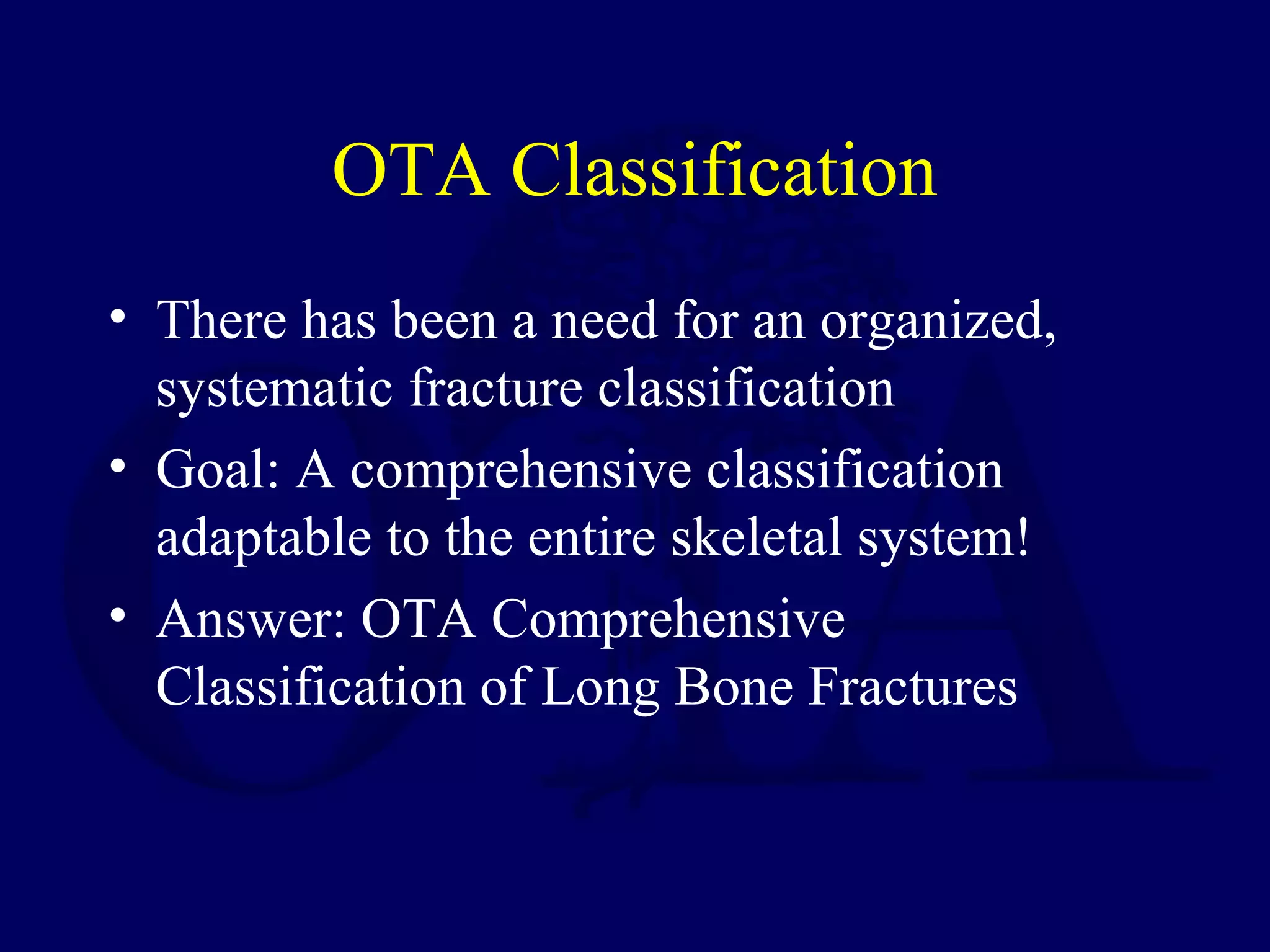 OTA Classification

• There has been a need for an organized, systematic fracture classification
• Goal: A comprehensive classification adaptable to the entire skeletal system!
• Answer: OTA Comprehensive Classification of Long Bone Fractures